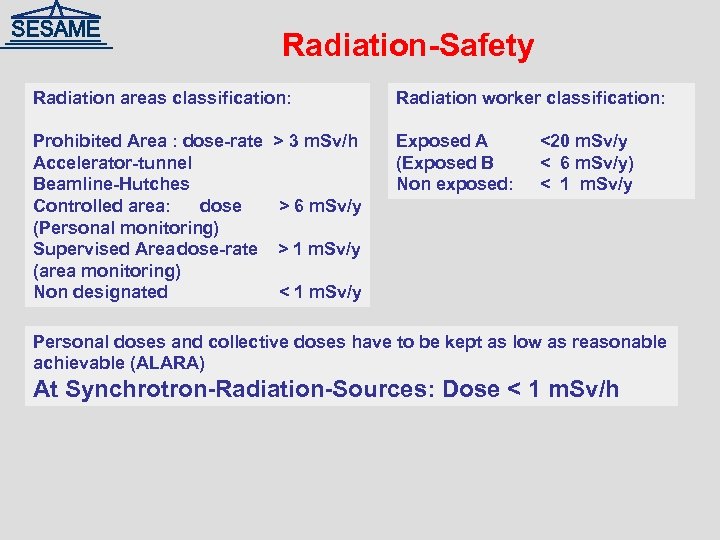 SESAME

Radiation-Safety

Radiation areas classification:

Prohibited Area : dose-rate > 3 mSv/h
Accelerator-tunnel
Beamline-Hutches
Controlled area: dose > 6 mSv/y
(Personal monitoring)
Supervised Areadose-rate > 1 mSv/y
(area monitoring)
Non designated < 1 mSv/y

Radiation worker classification:

Exposed A <20 mSv/y
(Exposed B < 6 mSv/y)
Non exposed: < 1 mSv/y

Personal doses and collective doses have to be kept as low as reasonable achievable (ALARA)
At Synchrotron-Radiation-Sources: Dose < 1 mSv/h